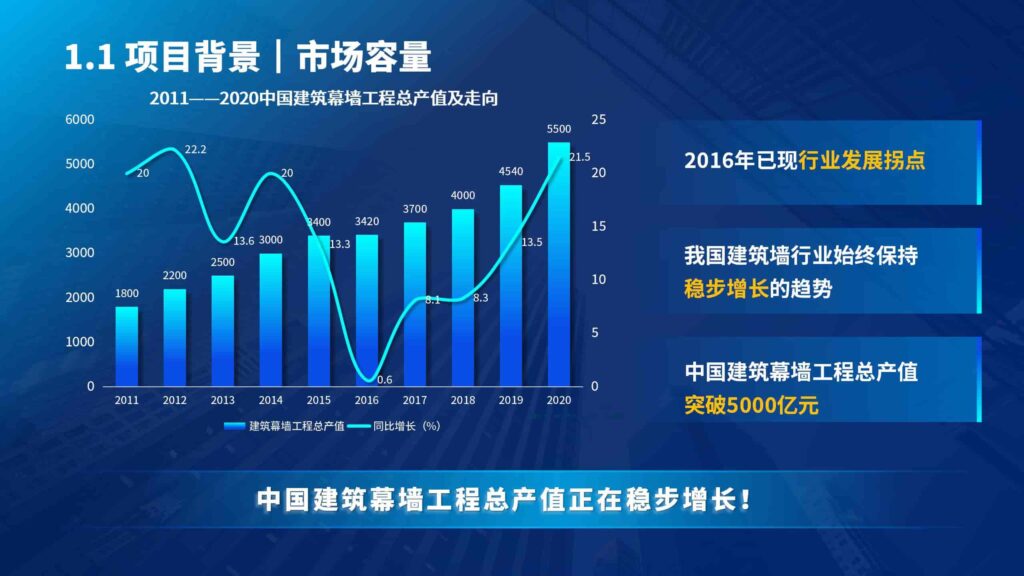 1.1 项目背景｜市场容量

2011——2020中国建筑幕墙工程总产值及走向

6000
5000
4000
3000
2000
1000
0

25
20
15
10
5
0

1800 2200 2500 3000 3400 3420 3700 4000 4540 5500

20 22.2 13.6 20 13.3 0.6 8.1 8.3 13.5 21.5

2011 2012 2013 2014 2015 2016 2017 2018 2019 2020

建筑幕墙工程总产值　同比增长（%）

2016年已现行业发展拐点

我国建筑墙行业始终保持稳步增长的趋势

中国建筑幕墙工程总产值突破5000亿元

中国建筑幕墙工程总产值正在稳步增长！